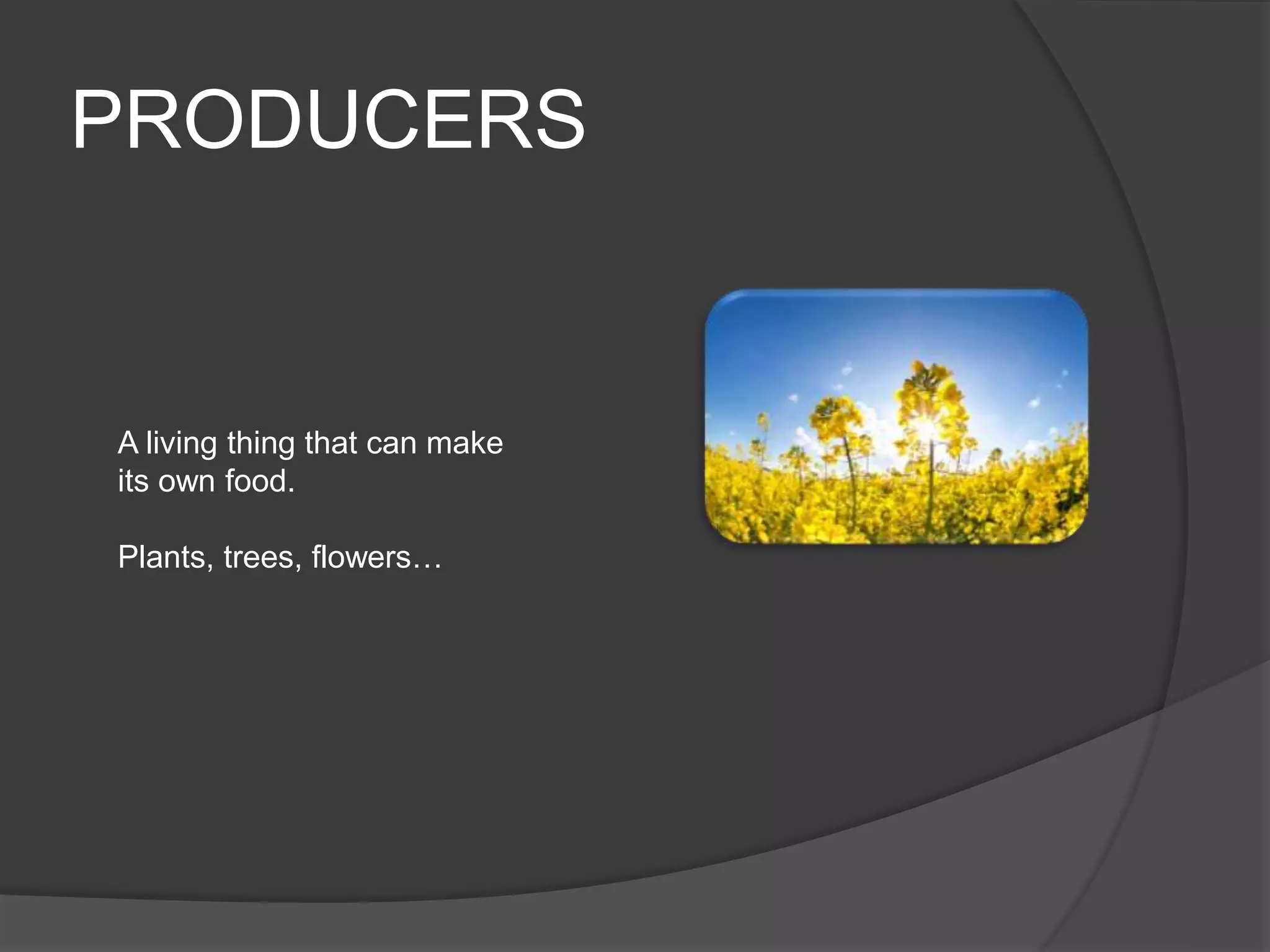 PRODUCERS

A living thing that can make its own food.

Plants, trees, flowers…